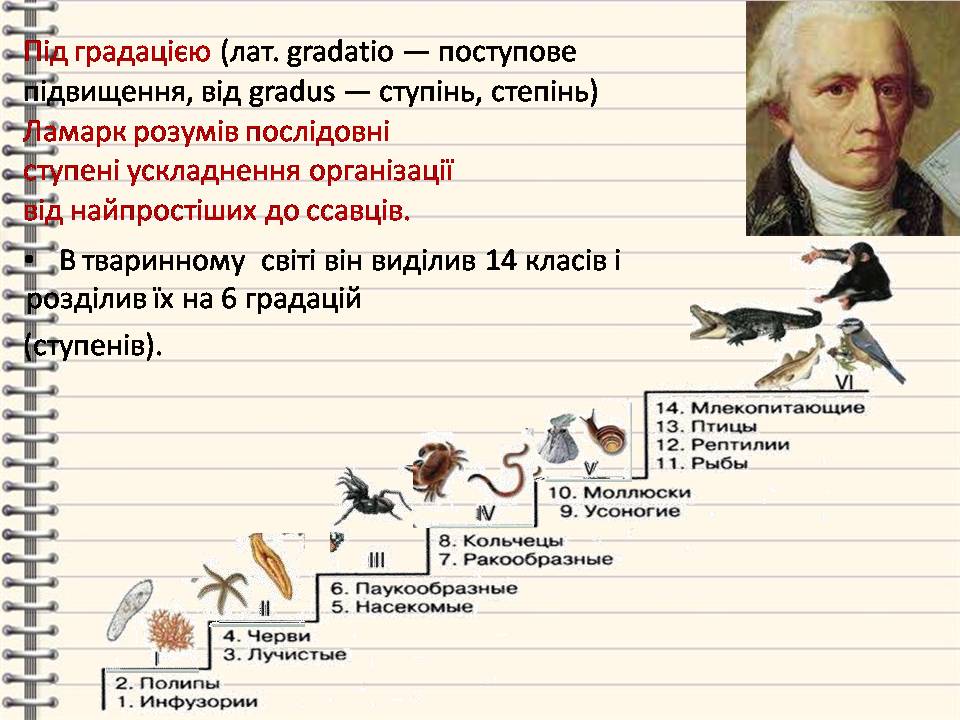 Під градацією (лат. gradatio — поступове підвищення, від gradus — ступінь, степінь) Ламарк розумів послідовні ступені ускладнення організації від найпростіших до ссавців.

• В тваринному світі він виділив 14 класів і розділив їх на 6 градацій (ступенів).

VI
14. Млекопитающие
13. Птицы
12. Рептилии
11. Рыбы

V
10. Моллюски
9. Усоногие

IV
8. Кольчецы
7. Ракообразные

III
6. Паукообразные
5. Насекомые

II
4. Черви
3. Лучистые

I
2. Полипы
1. Инфузории